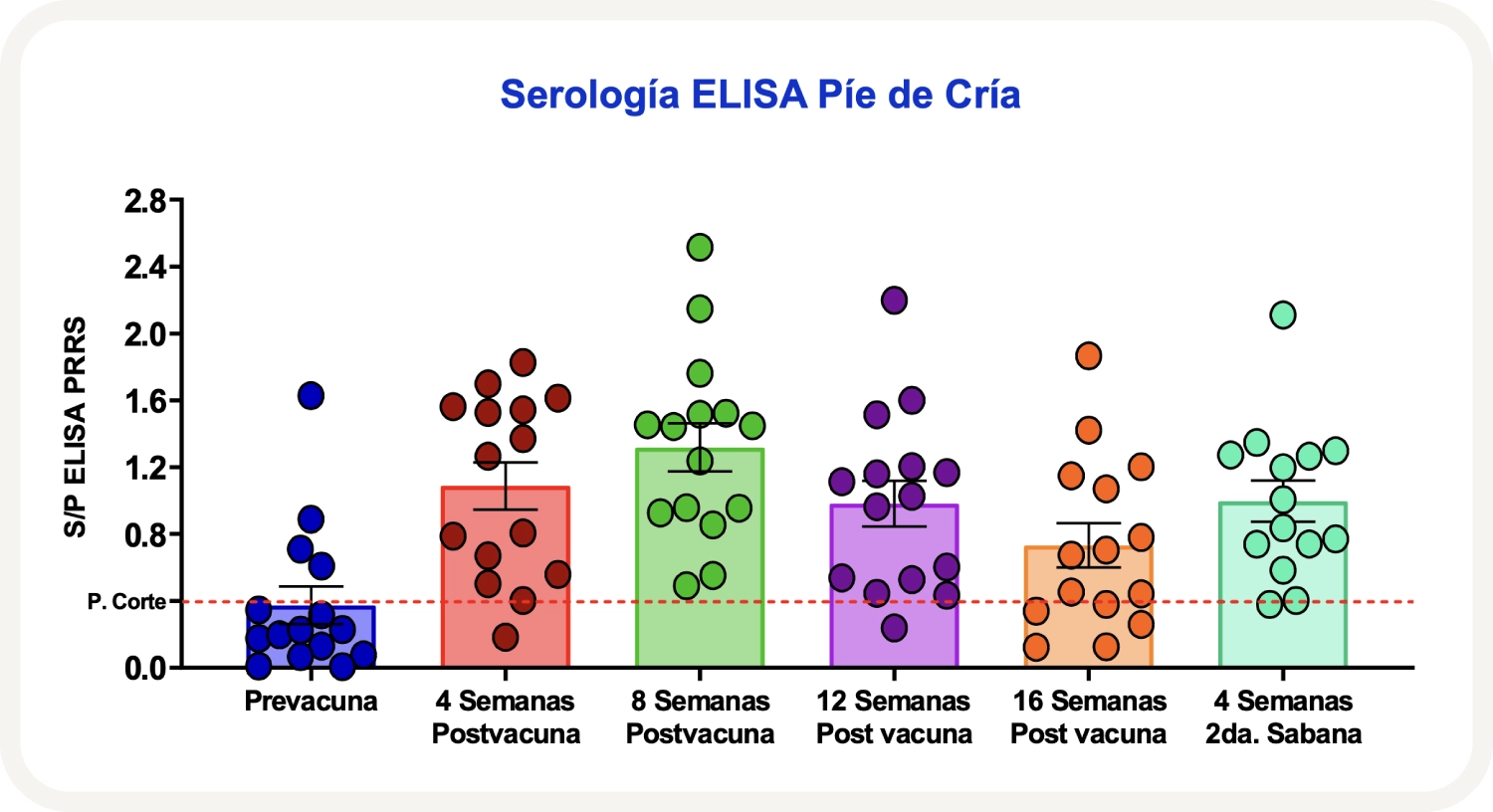 Serología ELISA Píe de Cría

S/P ELISA PRRS

2.8
2.4
2.0
1.6
1.2
0.8
P. Corte
0.0

Prevacuna
4 Semanas Postvacuna
8 Semanas Postvacuna
12 Semanas Post vacuna
16 Semanas Post vacuna
4 Semanas 2da. Sabana